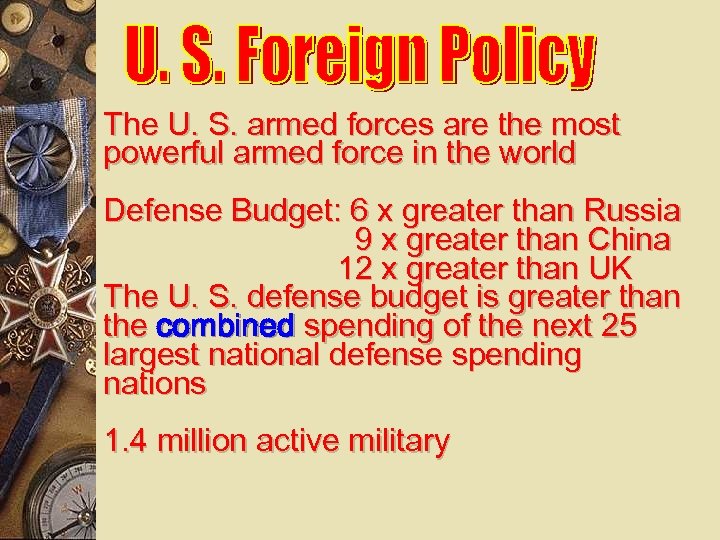 U. S. Foreign Policy

The U. S. armed forces are the most powerful armed force in the world

Defense Budget: 6 x greater than Russia
9 x greater than China
12 x greater than UK
The U. S. defense budget is greater than the combined spending of the next 25 largest national defense spending nations

1.4 million active military